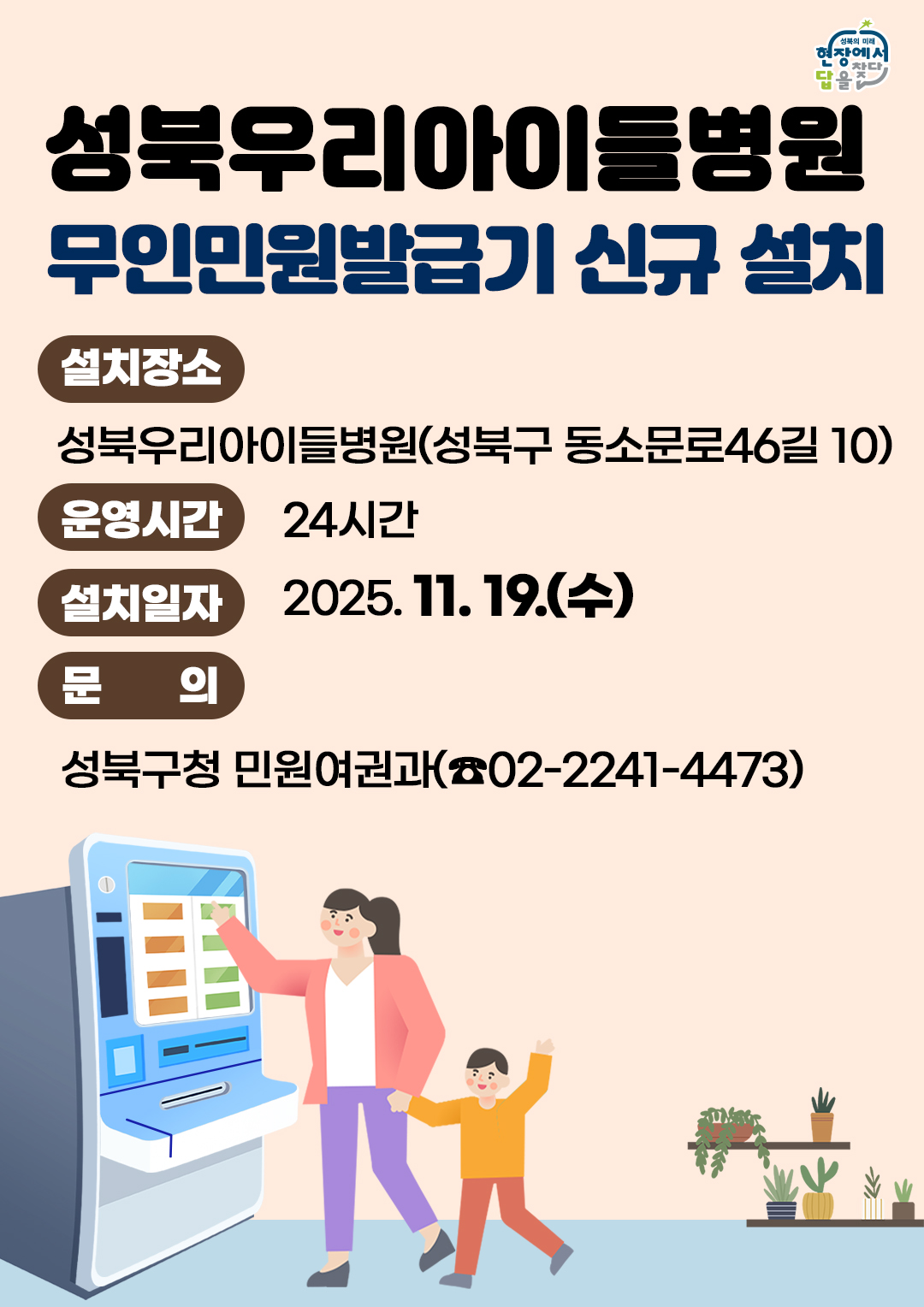 성북의 미래
현장에서
답을 찾다

성북우리아이들병원
무인민원발급기 신규 설치

설치장소
성북우리아이들병원(성북구 동소문로46길 10)

운영시간
24시간

설치일자
2025. 11. 19.(수)

문 의
성북구청 민원여권과(☎02-2241-4473)